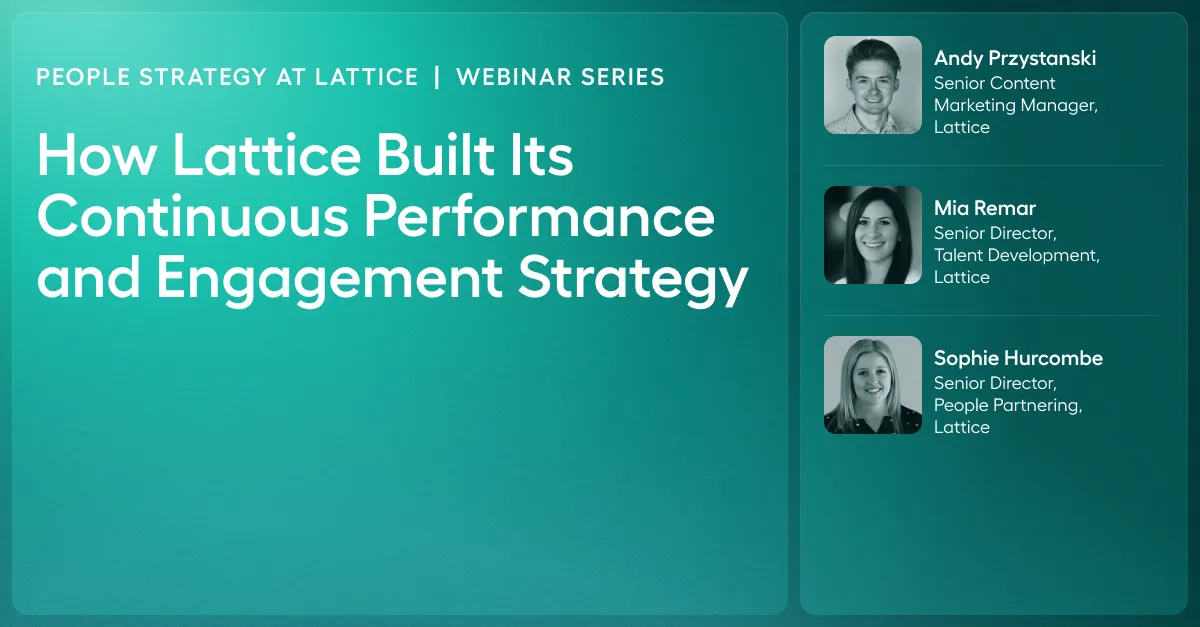 PEOPLE STRATEGY AT LATTICE | WEBINAR SERIES

How Lattice Built Its Continuous Performance and Engagement Strategy

Andy Przystanski
Senior Content Marketing Manager, Lattice

Mia Remar
Senior Director, Talent Development, Lattice

Sophie Hurcombe
Senior Director, People Partnering, Lattice